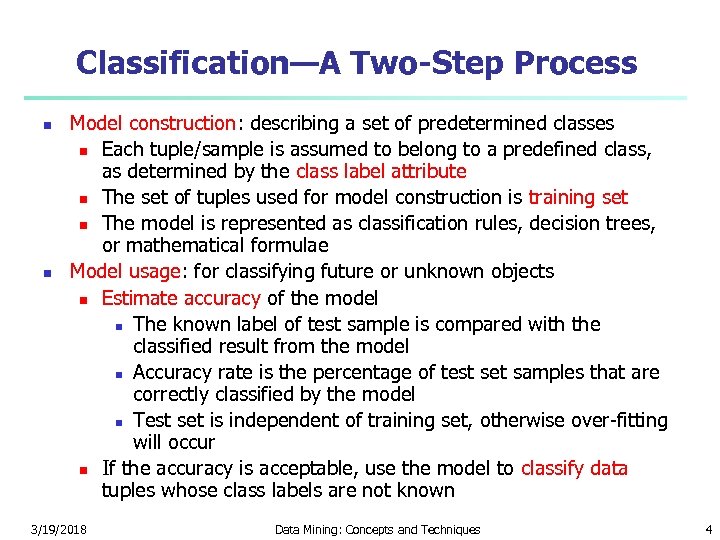 Classification—A Two-Step Process

- Model construction: describing a set of predetermined classes
  - Each tuple/sample is assumed to belong to a predefined class, as determined by the class label attribute
  - The set of tuples used for model construction is training set
  - The model is represented as classification rules, decision trees, or mathematical formulae
- Model usage: for classifying future or unknown objects
  - Estimate accuracy of the model
    - The known label of test sample is compared with the classified result from the model
    - Accuracy rate is the percentage of test set samples that are correctly classified by the model
    - Test set is independent of training set, otherwise over-fitting will occur
  - If the accuracy is acceptable, use the model to classify data tuples whose class labels are not known

3/19/2018 Data Mining: Concepts and Techniques 4